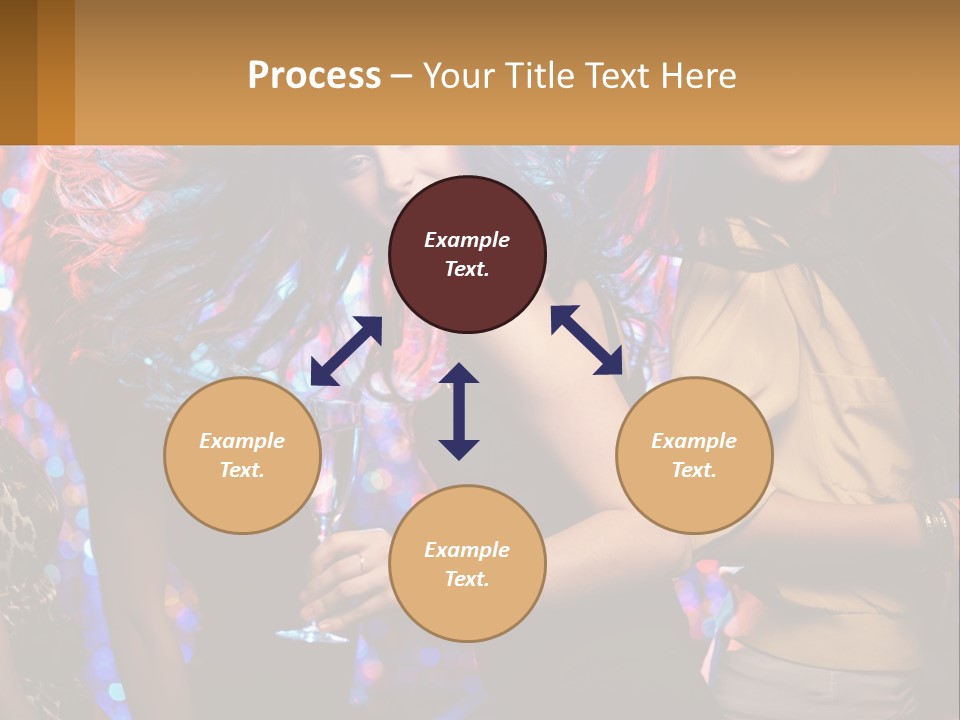 Process – Your Title Text Here

Example Text.

Example Text.

Example Text.

Example Text.